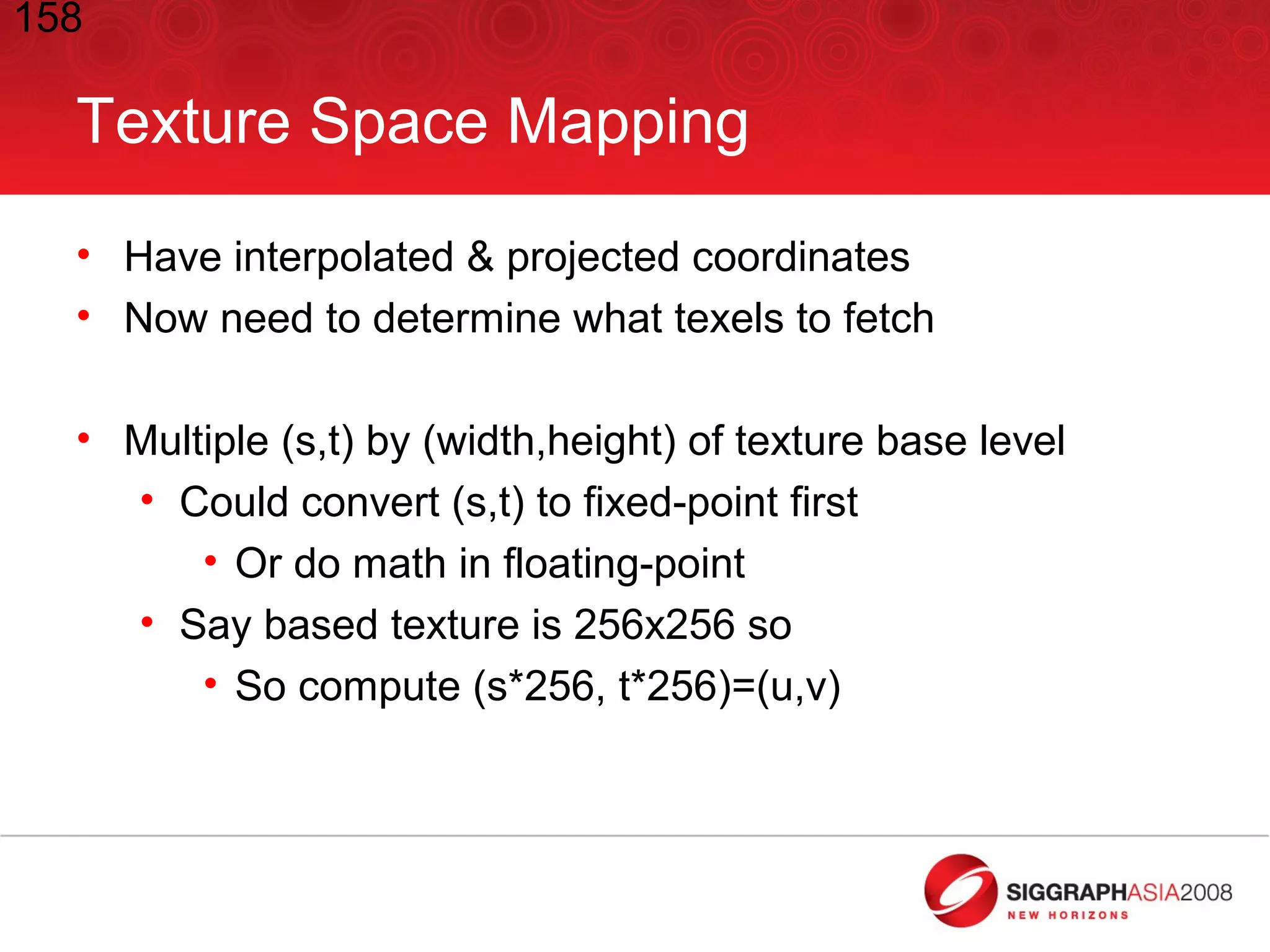 158

Texture Space Mapping

• Have interpolated & projected coordinates
• Now need to determine what texels to fetch

• Multiple (s,t) by (width,height) of texture base level
 • Could convert (s,t) to fixed-point first
  • Or do math in floating-point
 • Say based texture is 256x256 so
  • So compute (s*256, t*256)=(u,v)

SIGGRAPHASIA2008
NEW HORIZONS